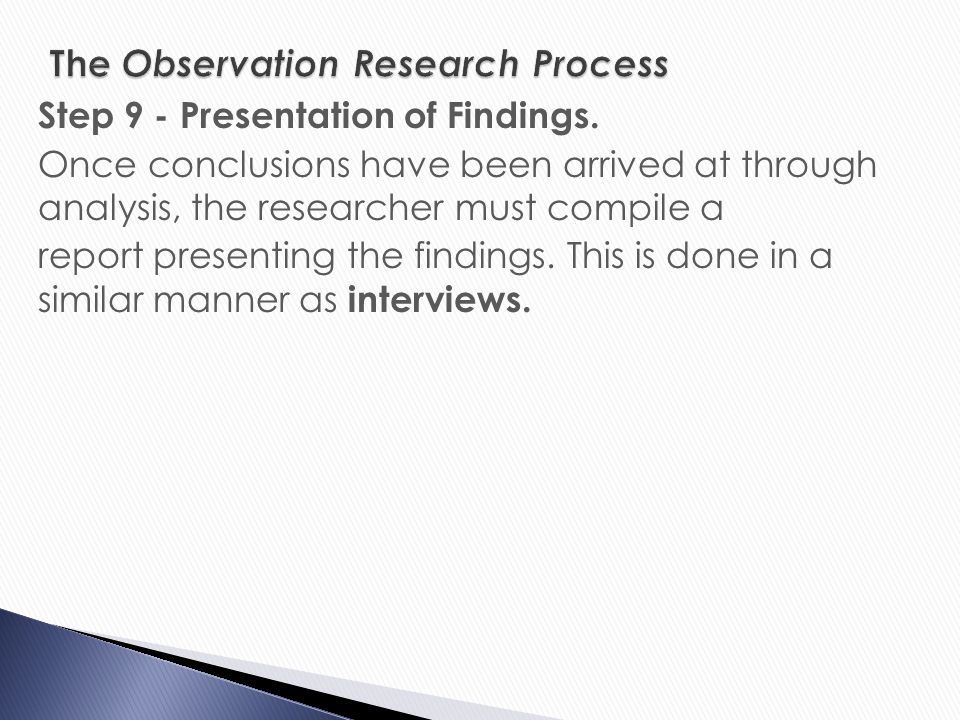 The Observation Research Process

Step 9 - Presentation of Findings.

Once conclusions have been arrived at through analysis, the researcher must compile a report presenting the findings. This is done in a similar manner as interviews.